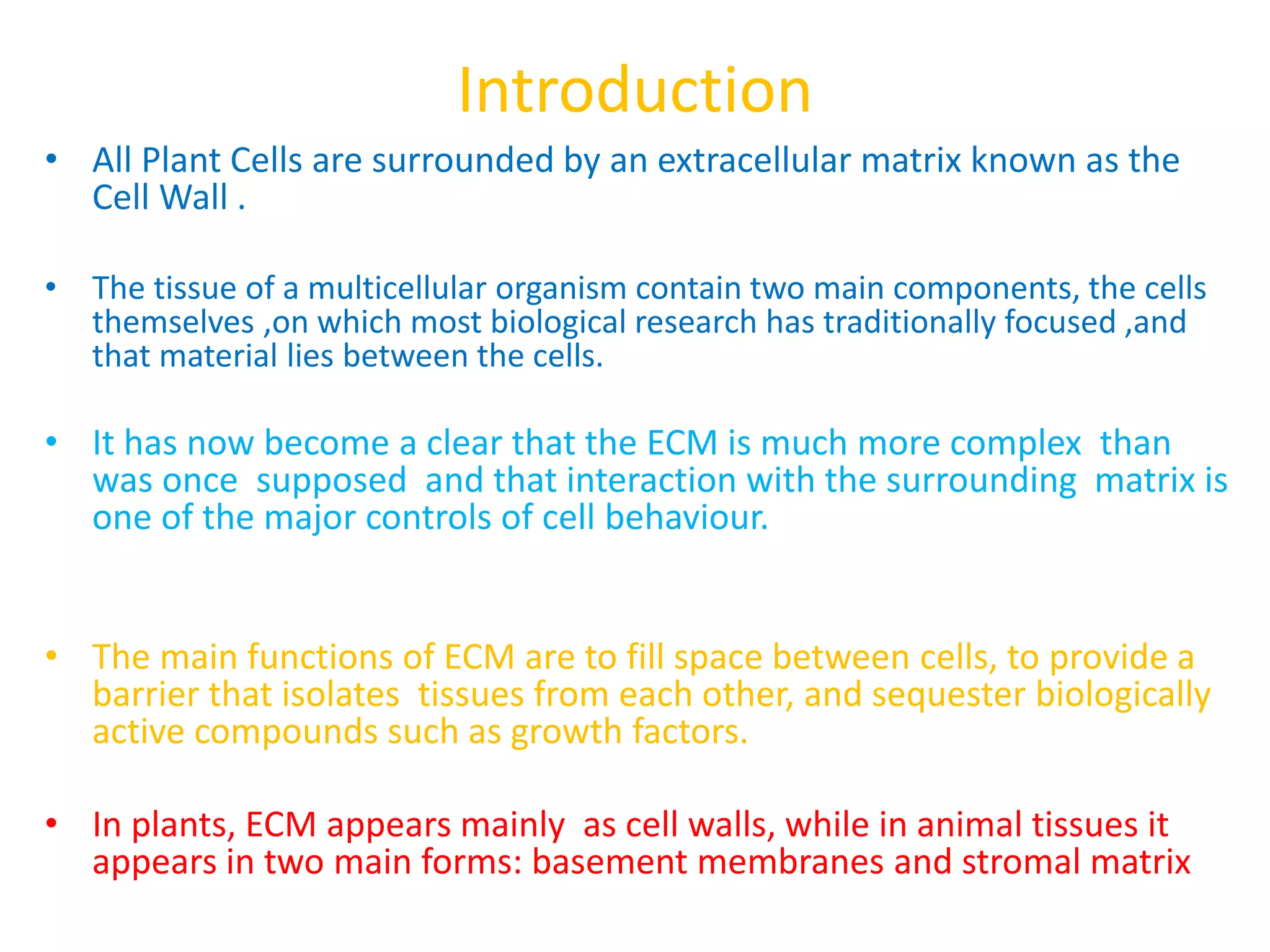 Introduction

• All Plant Cells are surrounded by an extracellular matrix known as the Cell Wall .

• The tissue of a multicellular organism contain two main components, the cells themselves ,on which most biological research has traditionally focused ,and that material lies between the cells.

• It has now become a clear that the ECM is much more complex than was once supposed and that interaction with the surrounding matrix is one of the major controls of cell behaviour.

• The main functions of ECM are to fill space between cells, to provide a barrier that isolates tissues from each other, and sequester biologically active compounds such as growth factors.

• In plants, ECM appears mainly as cell walls, while in animal tissues it appears in two main forms: basement membranes and stromal matrix